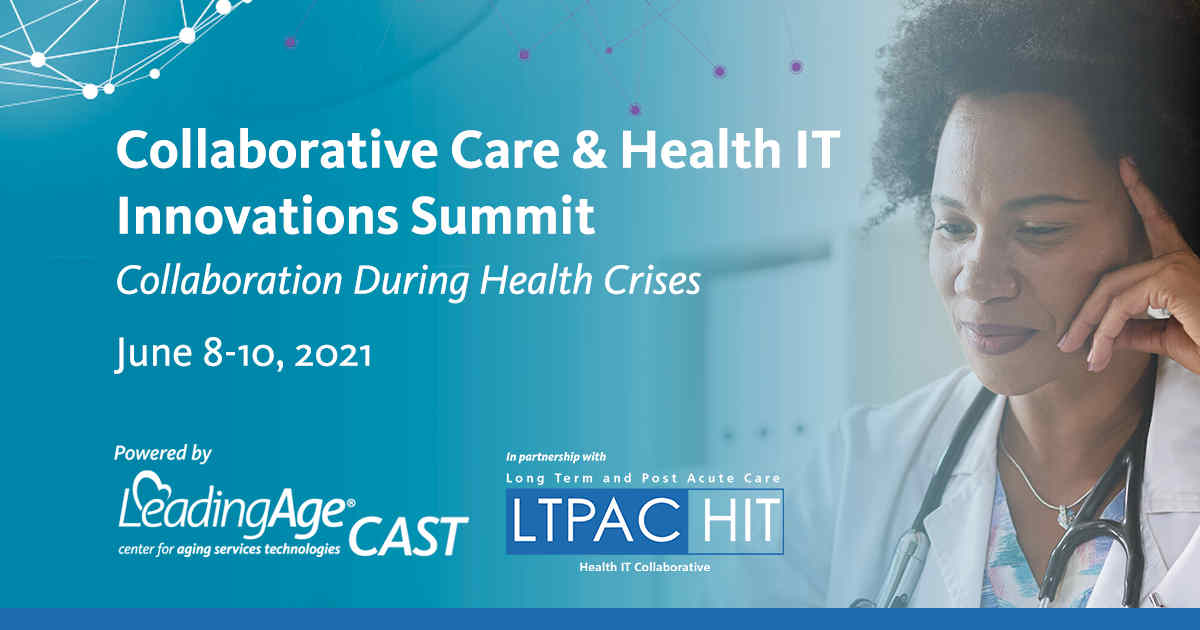 Collaborative Care & Health IT Innovations Summit

Collaboration During Health Crises

June 8-10, 2021

Powered by

LeadingAge® CAST
center for aging services technologies

In partnership with
Long Term and Post Acute Care
LTPAC HIT
Health IT Collaborative